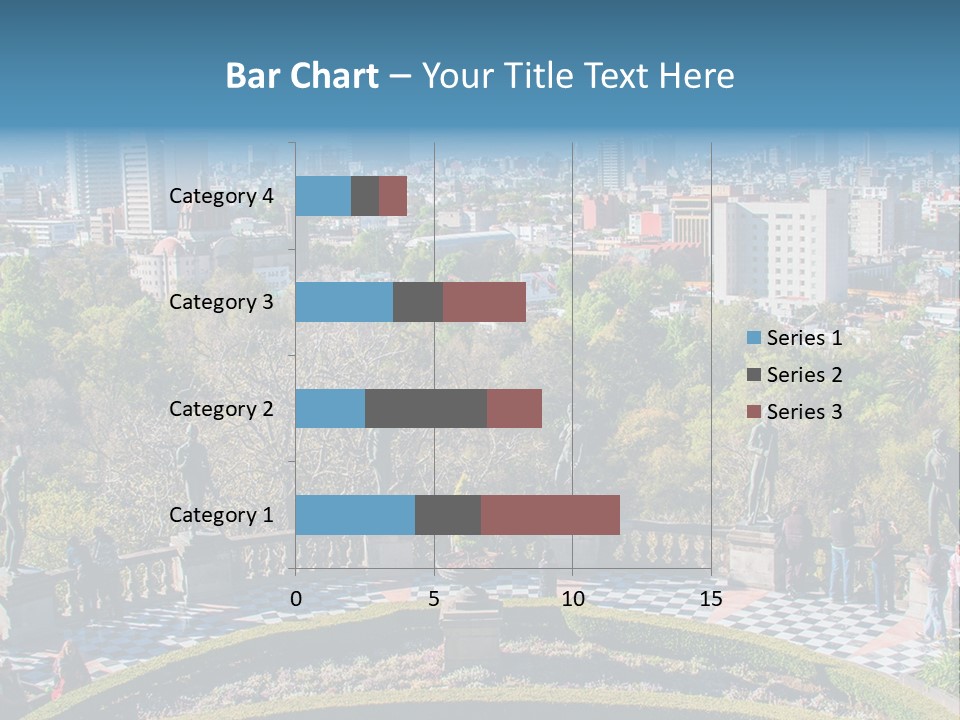 Bar Chart – Your Title Text Here

Category 4
Category 3
Category 2
Category 1

0
5
10
15

Series 1
Series 2
Series 3